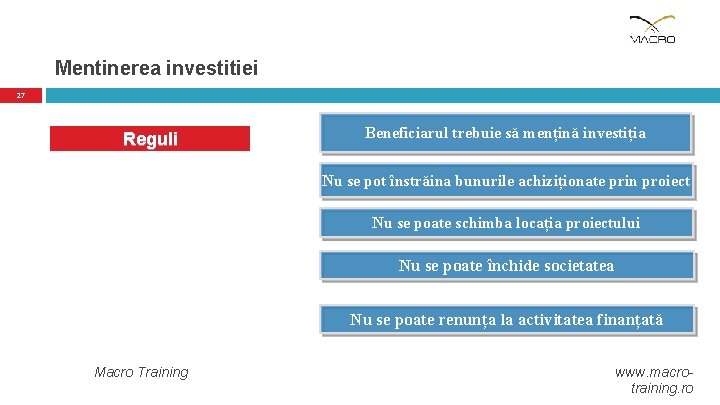 MACRO

Mentinerea investitiei

27

Reguli

Beneficiarul trebuie să mențină investiția

Nu se pot înstrăina bunurile achiziționate prin proiect

Nu se poate schimba locația proiectului

Nu se poate închide societatea

Nu se poate renunța la activitatea finanțată

Macro Training

www.macro-training.ro